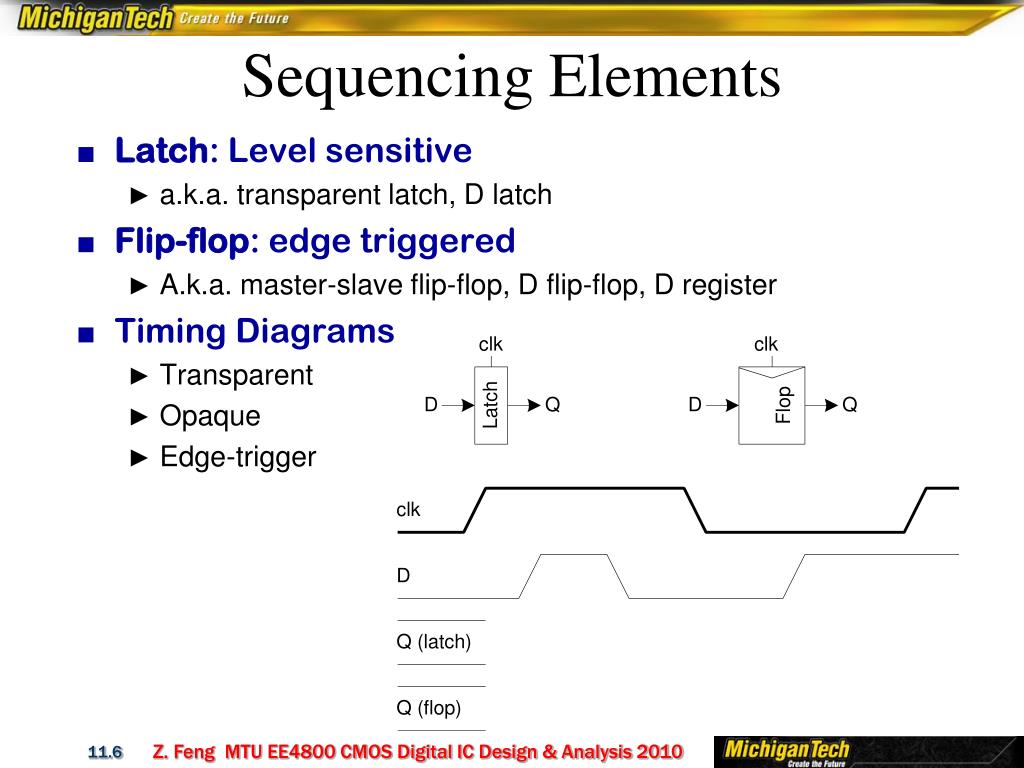 MichiganTech Create the Future

Sequencing Elements

■ Latch: Level sensitive
► a.k.a. transparent latch, D latch

■ Flip-flop: edge triggered
► A.k.a. master-slave flip-flop, D flip-flop, D register

■ Timing Diagrams
► Transparent
► Opaque
► Edge-trigger

clk
D
Latch
Q

clk
D
Flop
Q

clk
D
Q (latch)
Q (flop)

11.6 Z. Feng MTU EE4800 CMOS Digital IC Design & Analysis 2010

MichiganTech Create the Future